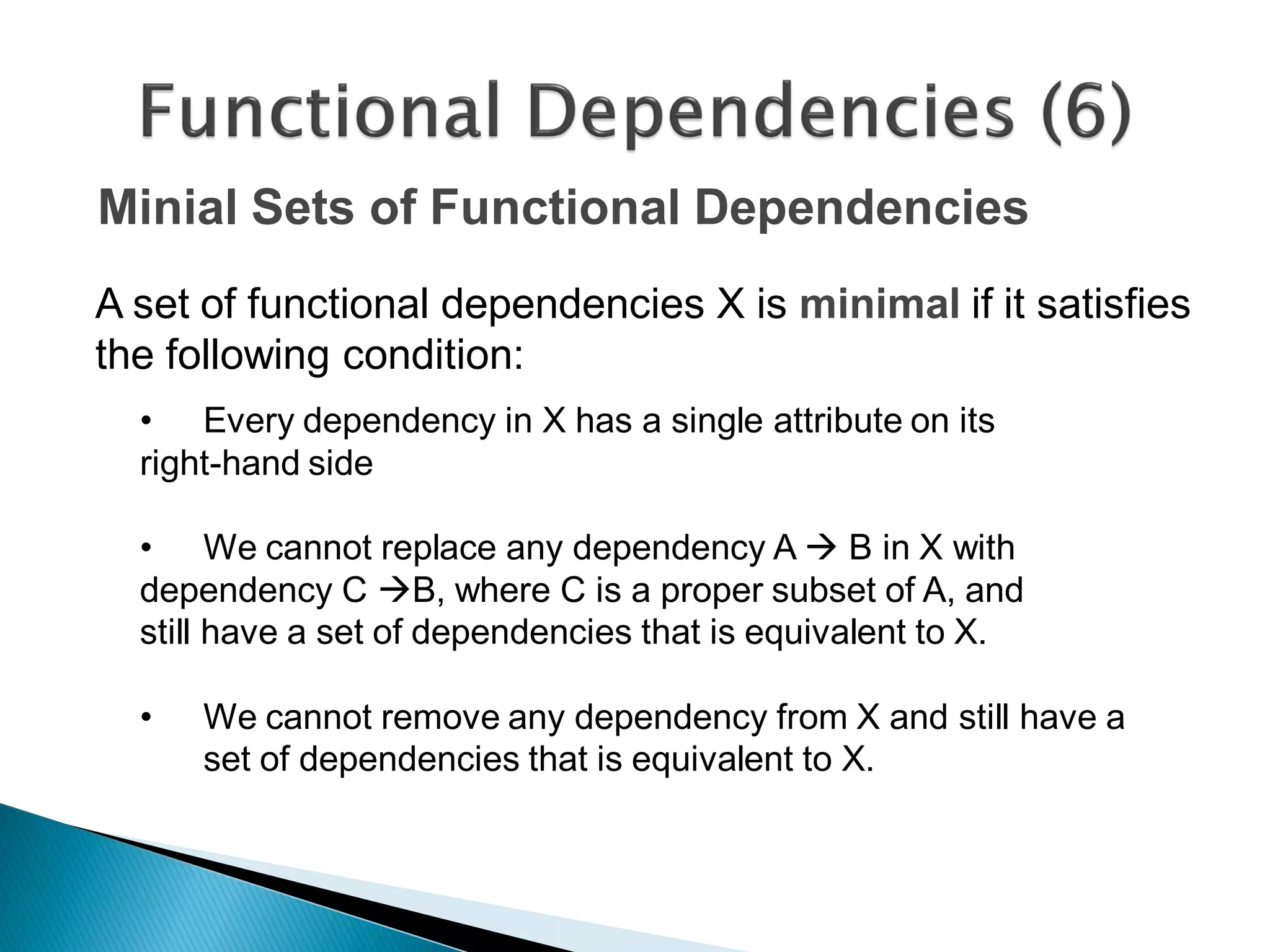 Functional Dependencies (6)

Minial Sets of Functional Dependencies

A set of functional dependencies X is minimal if it satisfies the following condition:

• Every dependency in X has a single attribute on its right-hand side

• We cannot replace any dependency A → B in X with dependency C →B, where C is a proper subset of A, and still have a set of dependencies that is equivalent to X.

• We cannot remove any dependency from X and still have a set of dependencies that is equivalent to X.